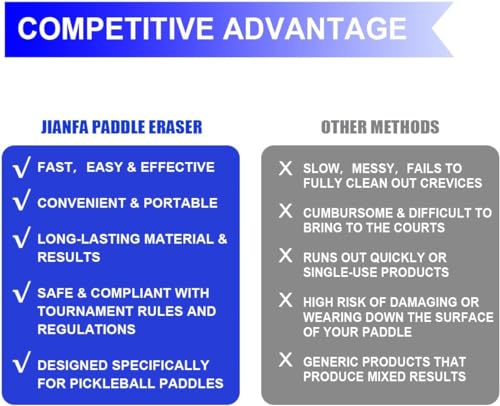 COMPETITIVE ADVANTAGE

JIANFA PADDLE ERASER

√ FAST, EASY & EFFECTIVE

√ CONVENIENT & PORTABLE

√ LONG-LASTING MATERIAL & RESULTS

√ SAFE & COMPLIANT WITH TOURNAMENT RULES AND REGULATIONS

√ DESIGNED SPECIFICALLY FOR PICKLEBALL PADDLES

OTHER METHODS

X SLOW, MESSY, FAILS TO FULLY CLEAN OUT CREVICES

X CUMBURSOME & DIFFICULT TO BRING TO THE COURTS

X RUNS OUT QUICKLY OR SINGLE-USE PRODUCTS

X HIGH RISK OF DAMAGING OR WEARING DOWN THE SURFACE OF YOUR PADDLE

X GENERIC PRODUCTS THAT PRODUCE MIXED RESULTS